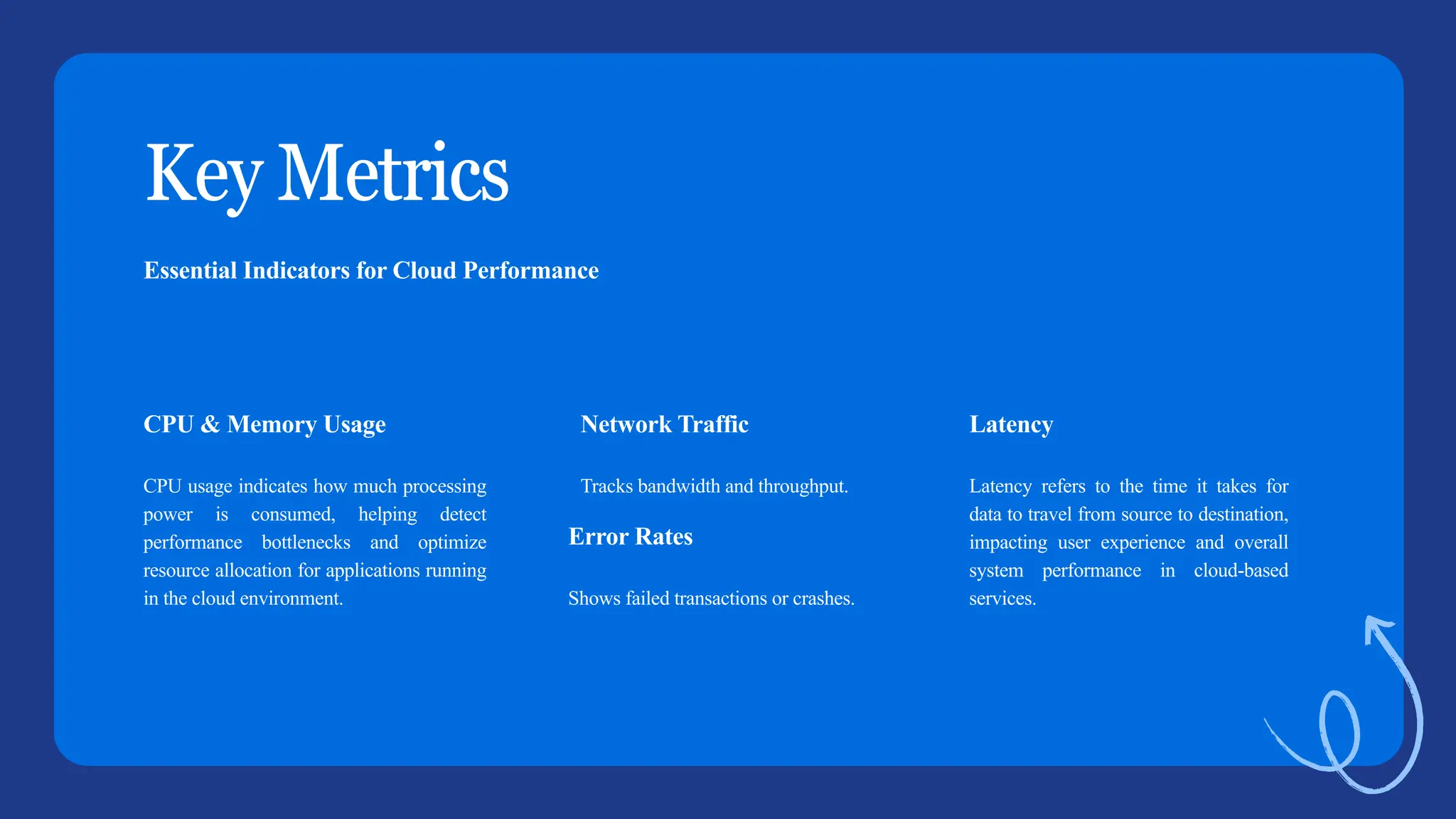 Key Metrics

Essential Indicators for Cloud Performance

CPU & Memory Usage

CPU usage indicates how much processing power is consumed, helping detect performance bottlenecks and optimize resource allocation for applications running in the cloud environment.

Network Traffic

Tracks bandwidth and throughput.

Error Rates

Shows failed transactions or crashes.

Latency

Latency refers to the time it takes for data to travel from source to destination, impacting user experience and overall system performance in cloud-based services.